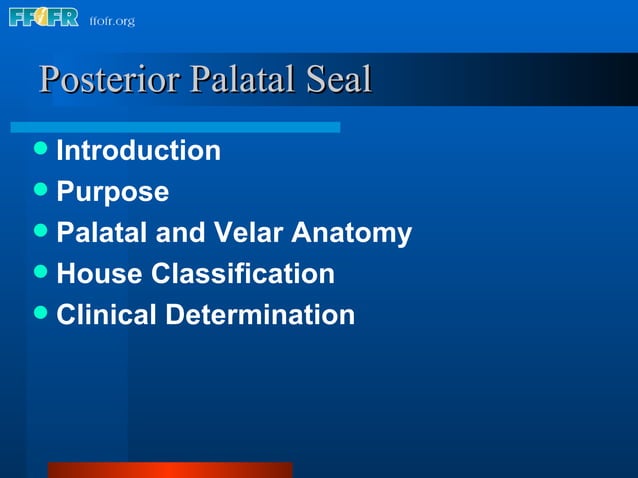 FFOFR ffofr.org

Posterior Palatal Seal

- Introduction
- Purpose
- Palatal and Velar Anatomy
- House Classification
- Clinical Determination